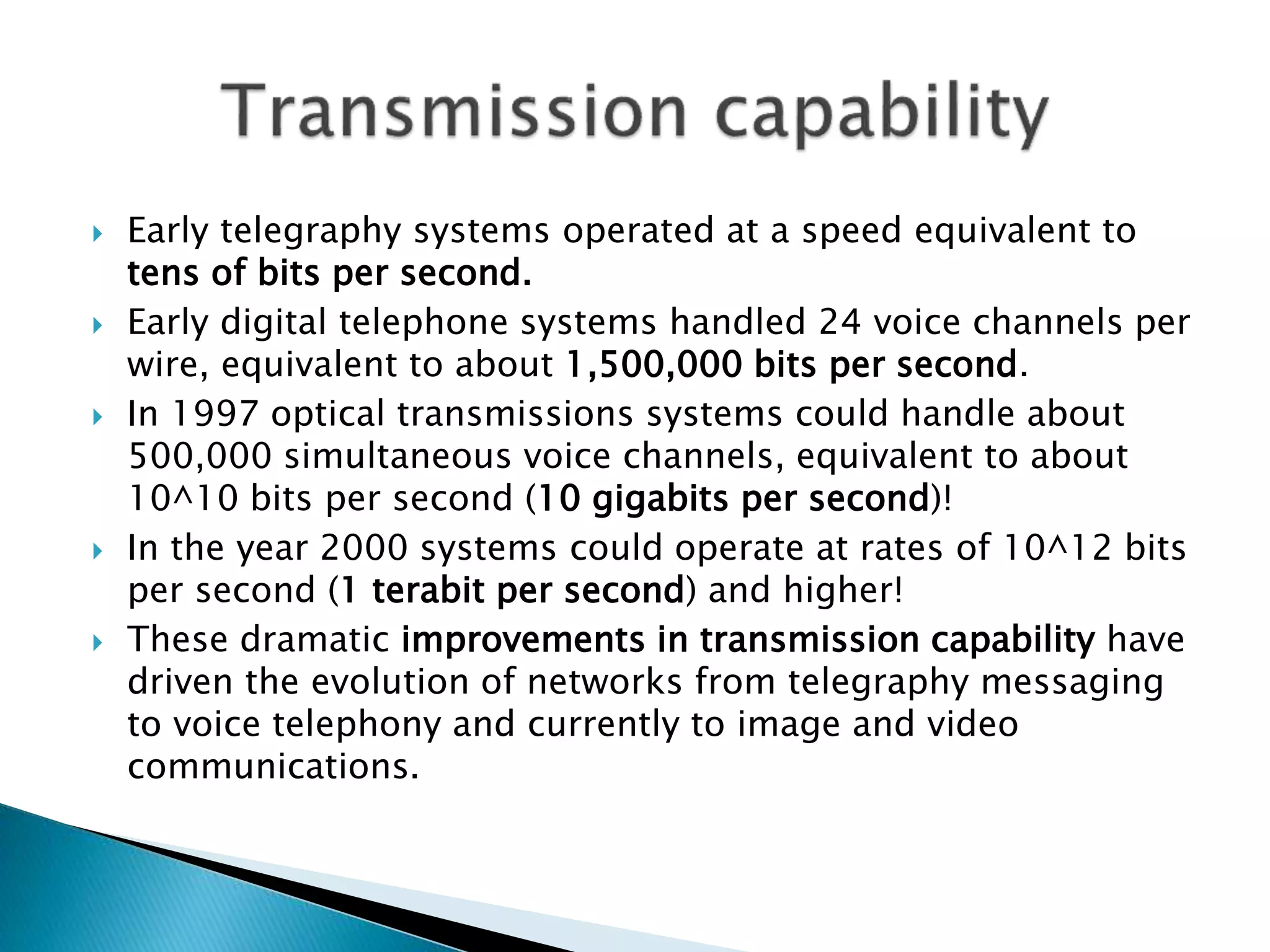 Transmission capability

Early telegraphy systems operated at a speed equivalent to tens of bits per second.

Early digital telephone systems handled 24 voice channels per wire, equivalent to about 1,500,000 bits per second.

In 1997 optical transmissions systems could handle about 500,000 simultaneous voice channels, equivalent to about 10^10 bits per second (10 gigabits per second)!

In the year 2000 systems could operate at rates of 10^12 bits per second (1 terabit per second) and higher!

These dramatic improvements in transmission capability have driven the evolution of networks from telegraphy messaging to voice telephony and currently to image and video communications.